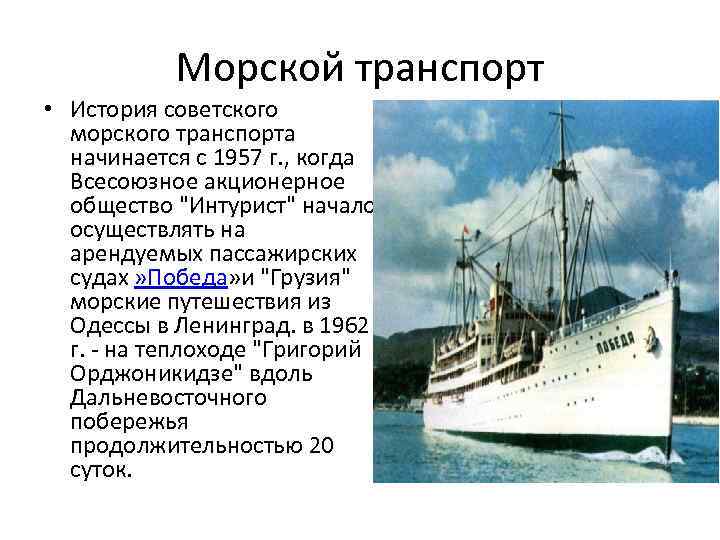 Морской транспорт

• История советского морского транспорта начинается с 1957 г., когда Всесоюзное акционерное общество "Интурист" начало осуществлять на арендуемых пассажирских судах »Победа»и "Грузия" морские путешествия из Одессы в Ленинград. в 1962 г. - на теплоходе "Григорий Орджоникидзе" вдоль Дальневосточного побережья продолжительностью 20 суток.

ПОБЕДА